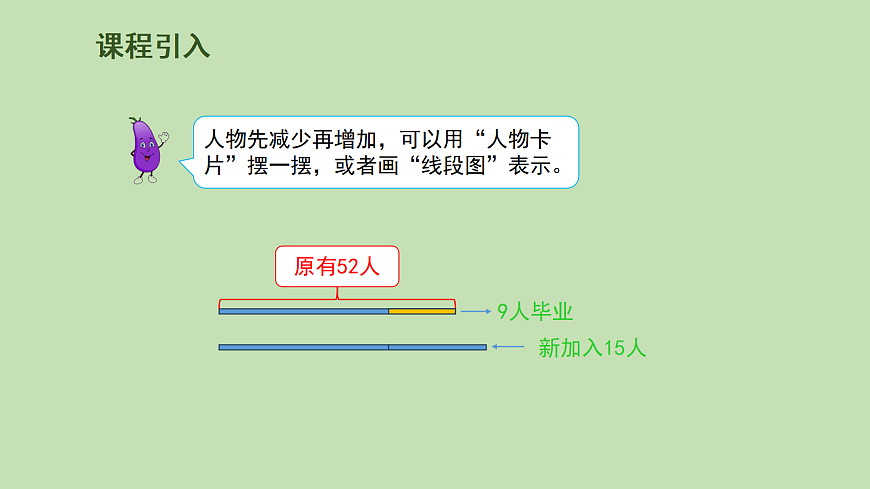 课程引入

人物先减少再增加，可以用“人物卡片”摆一摆，或者画“线段图”表示。

原有52人

9人毕业

新加入15人